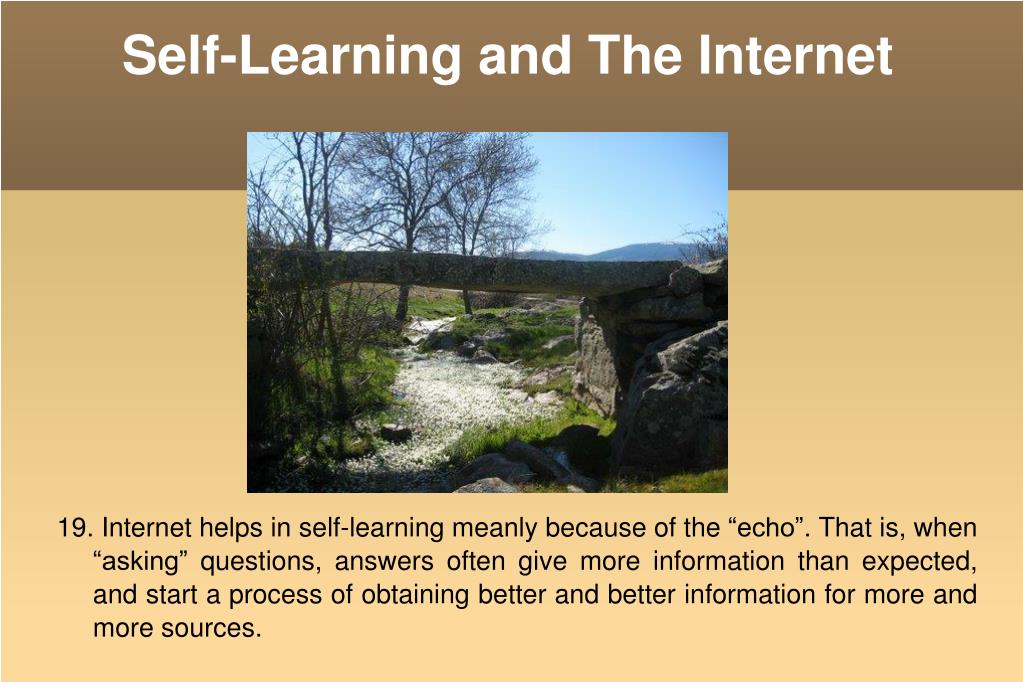 Self-Learning and The Internet

19. Internet helps in self-learning meanly because of the “echo”. That is, when “asking” questions, answers often give more information than expected, and start a process of obtaining better and better information for more and more sources.